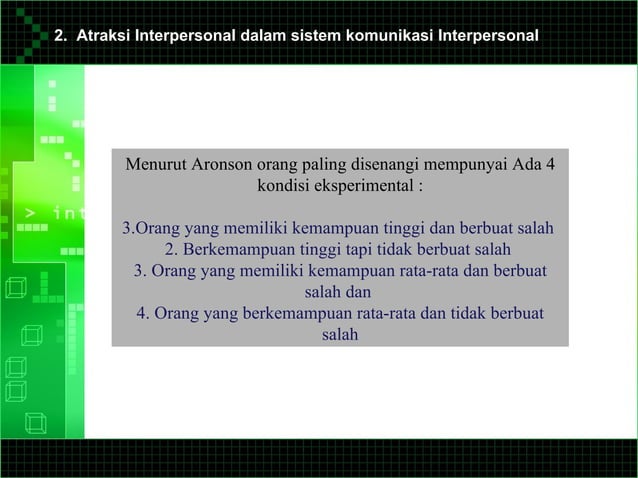 2. Atraksi Interpersonal dalam sistem komunikasi Interpersonal

> int

Menurut Aronson orang paling disenangi mempunyai Ada 4 kondisi eksperimental :

3.Orang yang memiliki kemampuan tinggi dan berbuat salah
2. Berkemampuan tinggi tapi tidak berbuat salah
3. Orang yang memiliki kemampuan rata-rata dan berbuat salah dan
4. Orang yang berkemampuan rata-rata dan tidak berbuat salah